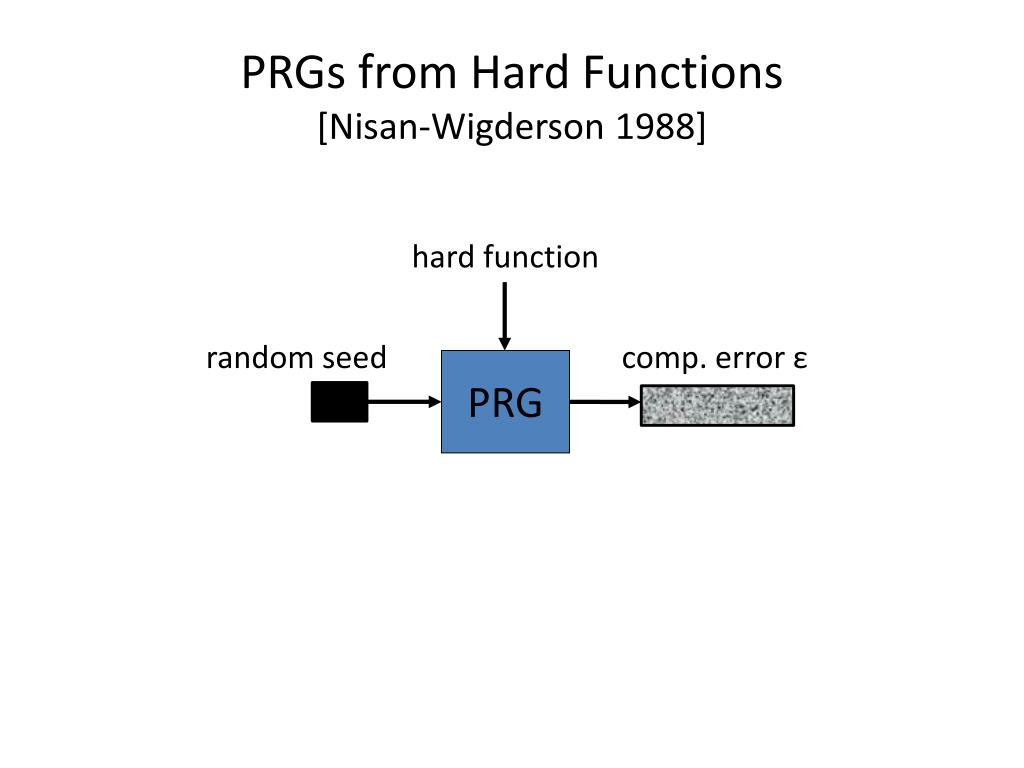 PRGs from Hard Functions
[Nisan-Wigderson 1988]

hard function

random seed

PRG

comp. error ε